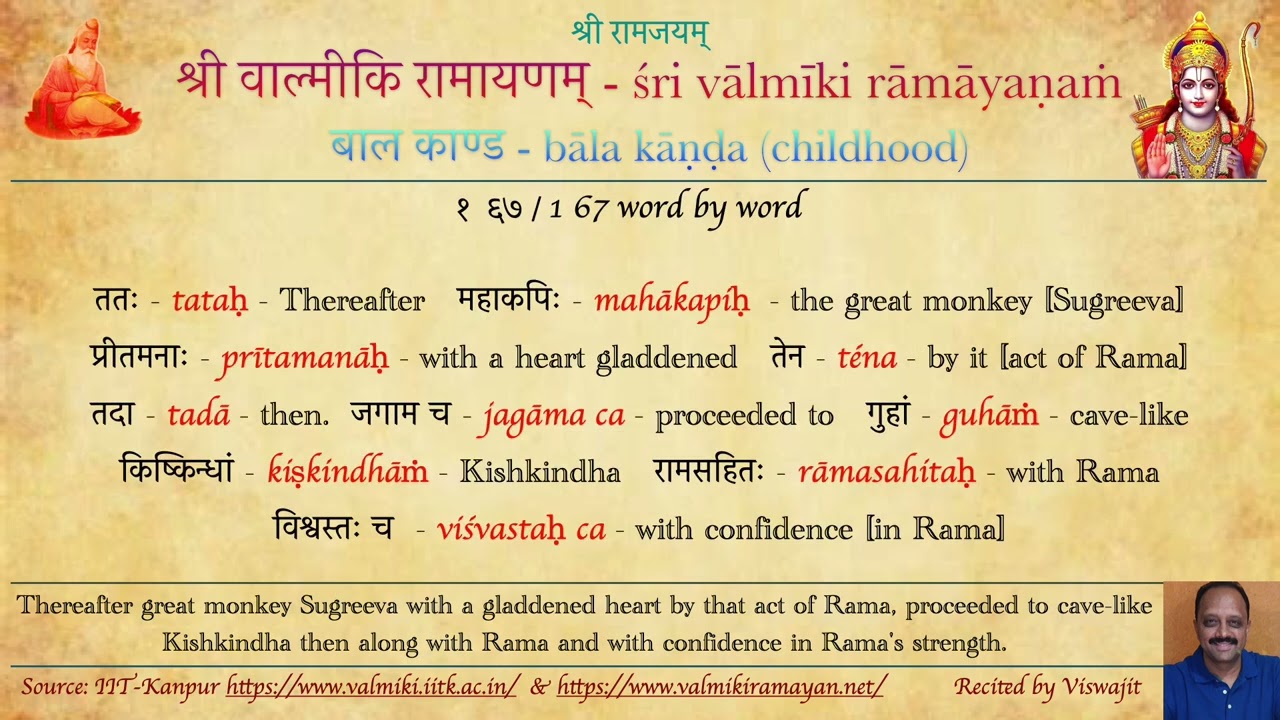 श्री रामजयम्

श्री वाल्मीकि रामायणम् - śri vālmīki rāmāyaṇaṁ

बाल काण्ड - bāla kāṇḍa (childhood)

१ ६७ / 1 67 word by word

ततः - tataḥ - Thereafter महाकपिः - mahākapiḥ - the great monkey [Sugreeva]
प्रीतमनाः - prītamanāḥ - with a heart gladdened तेन - téna - by it [act of Rama]
तदा - tadā - then. जगाम च - jagāma ca - proceeded to गुहां - guhāṁ - cave-like
किष्किन्धां - kiṣkindhāṁ - Kishkindha रामसहितः - rāmasahitaḥ - with Rama
विश्वस्तः च - viśvastaḥ ca - with confidence [in Rama]

Thereafter great monkey Sugreeva with a gladdened heart by that act of Rama, proceeded to cave-like Kishkindha then along with Rama and with confidence in Rama's strength.

Source: IIT-Kanpur https://www.valmiki.iitk.ac.in/ & https://www.valmikiramayan.net/ Recited by Viswajit